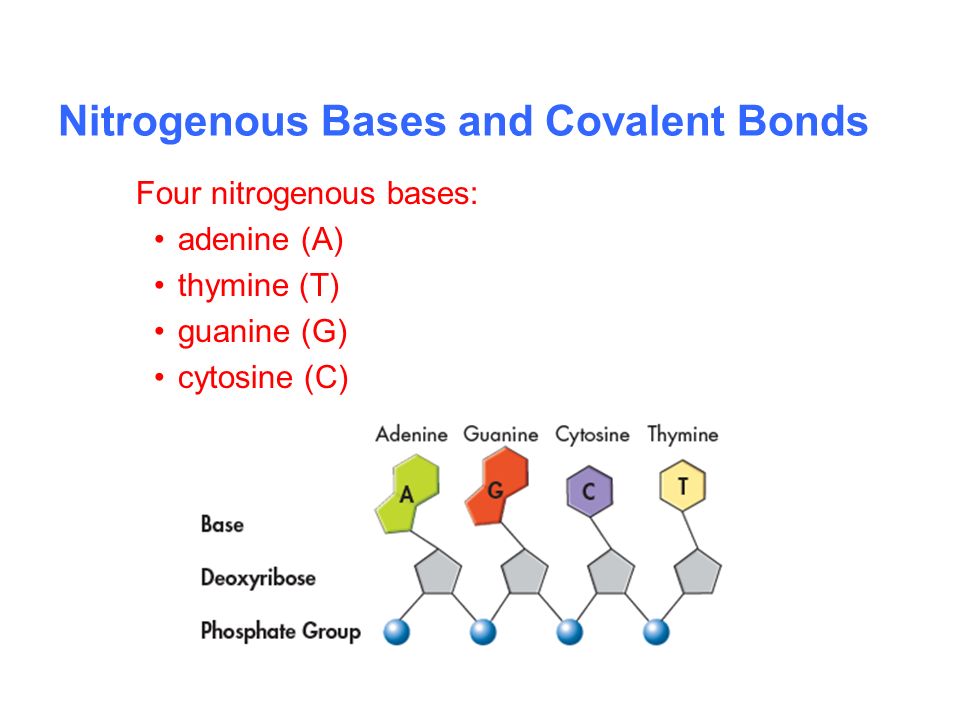 Nitrogenous Bases and Covalent Bonds

Four nitrogenous bases:
• adenine (A)
• thymine (T)
• guanine (G)
• cytosine (C)

Adenine Guanine Cytosine Thymine

A G C T

Base

Deoxyribose

Phosphate Group